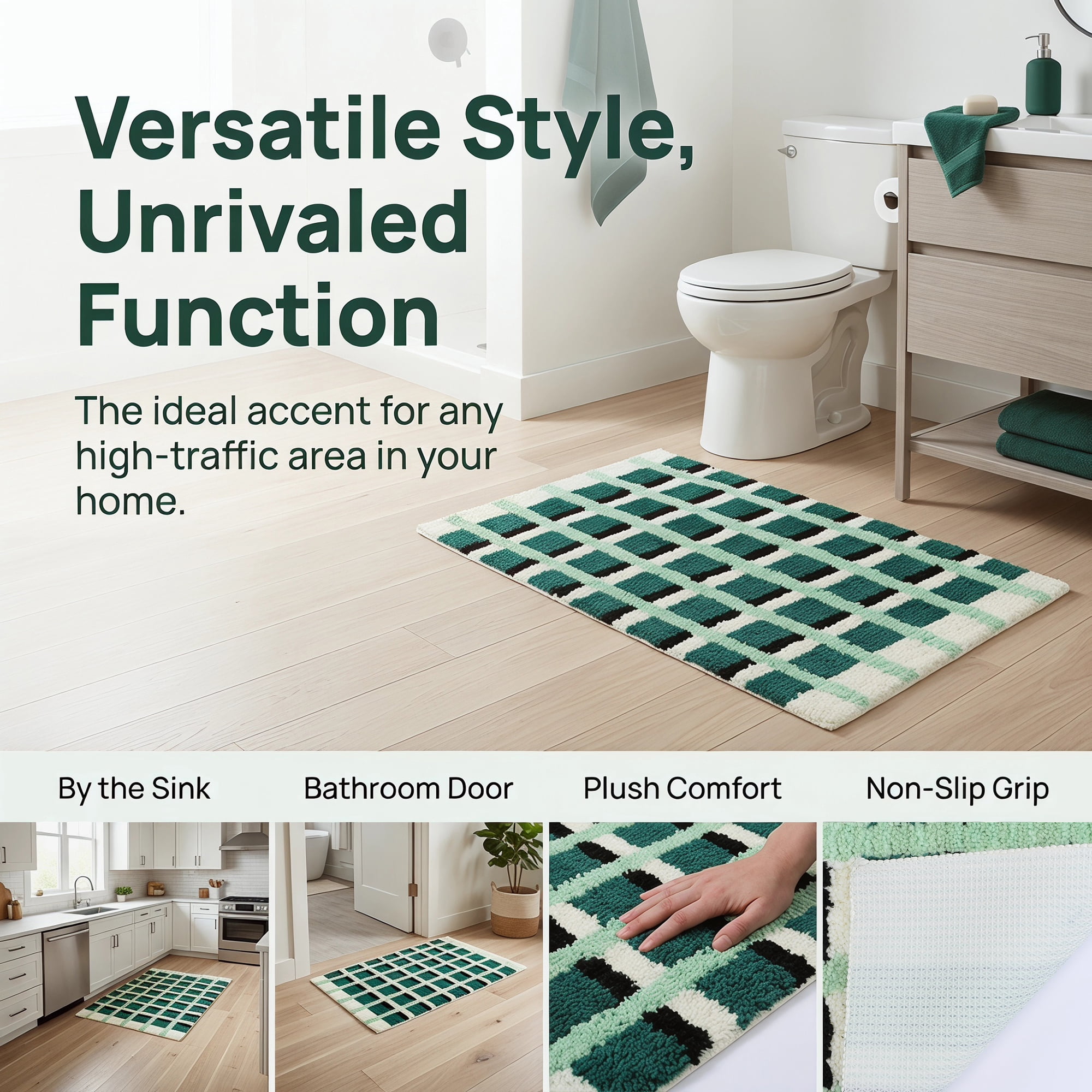 Versatile Style, Unrivaled Function

The ideal accent for any high-traffic area in your home.

By the Sink

Bathroom Door

Plush Comfort

Non-Slip Grip